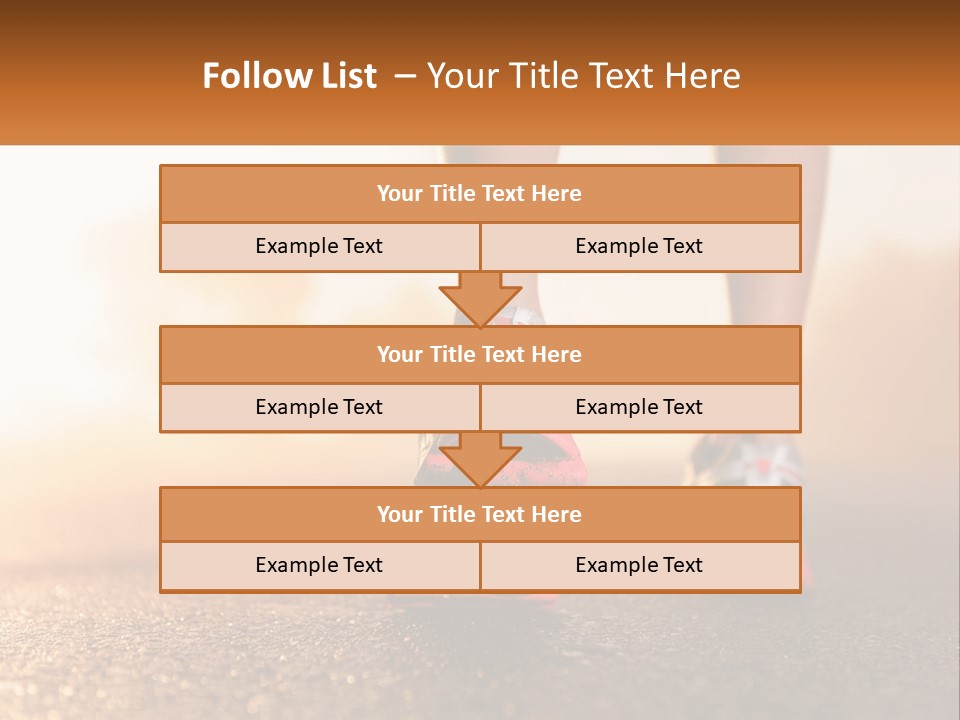 Follow List – Your Title Text Here

Your Title Text Here

Example Text

Example Text

Your Title Text Here

Example Text

Example Text

Your Title Text Here

Example Text

Example Text